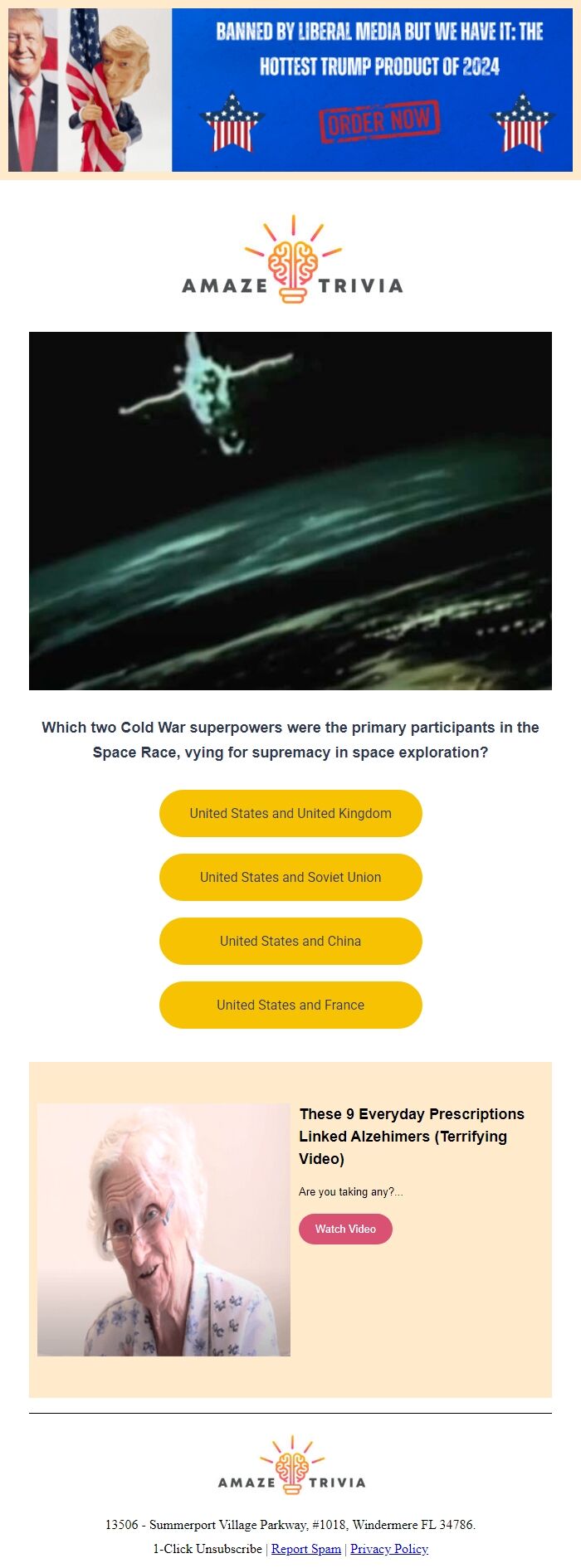 BANNED BY LIBERAL MEDIA BUT WE HAVE IT: THE HOTTEST TRUMP PRODUCT OF 2024

ORDER NOW

AMAZE TRIVIA

Which two Cold War superpowers were the primary participants in the Space Race, vying for supremacy in space exploration?

United States and United Kingdom

United States and Soviet Union

United States and China

United States and France

These 9 Everyday Prescriptions Linked Alzehimers (Terrifying Video)

Are you taking any?...

Watch Video

AMAZE TRIVIA

13506 - Summerport Village Parkway, #1018, Windermere FL 34786.

1-Click Unsubscribe | Report Spam | Privacy Policy